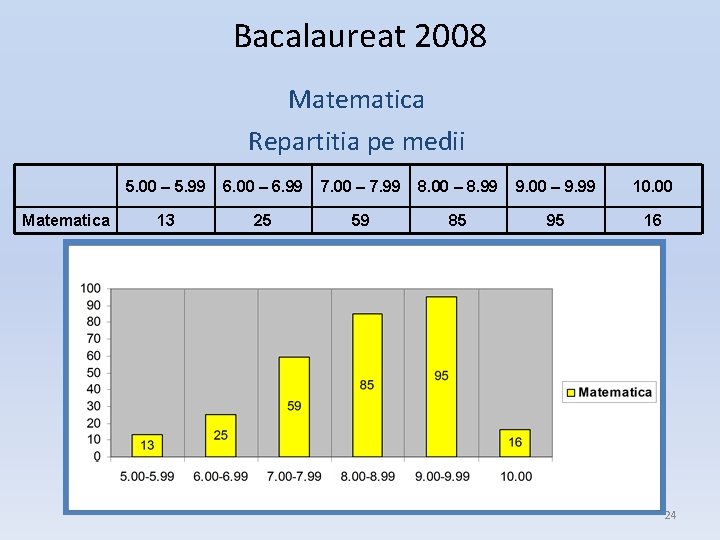 Bacalaureat 2008

Matematica

Repartitia pe medii

| | 5.00 – 5.99 | 6.00 – 6.99 | 7.00 – 7.99 | 8.00 – 8.99 | 9.00 – 9.99 | 10.00 |
|---|---|---|---|---|---|---|
| Matematica | 13 | 25 | 59 | 85 | 95 | 16 |

100
90
80
70
60
50
40
30
20
10
0

13
25
59
85
95
16

5.00-5.99
6.00-6.99
7.00-7.99
8.00-8.99
9.00-9.99
10.00

Matematica

24